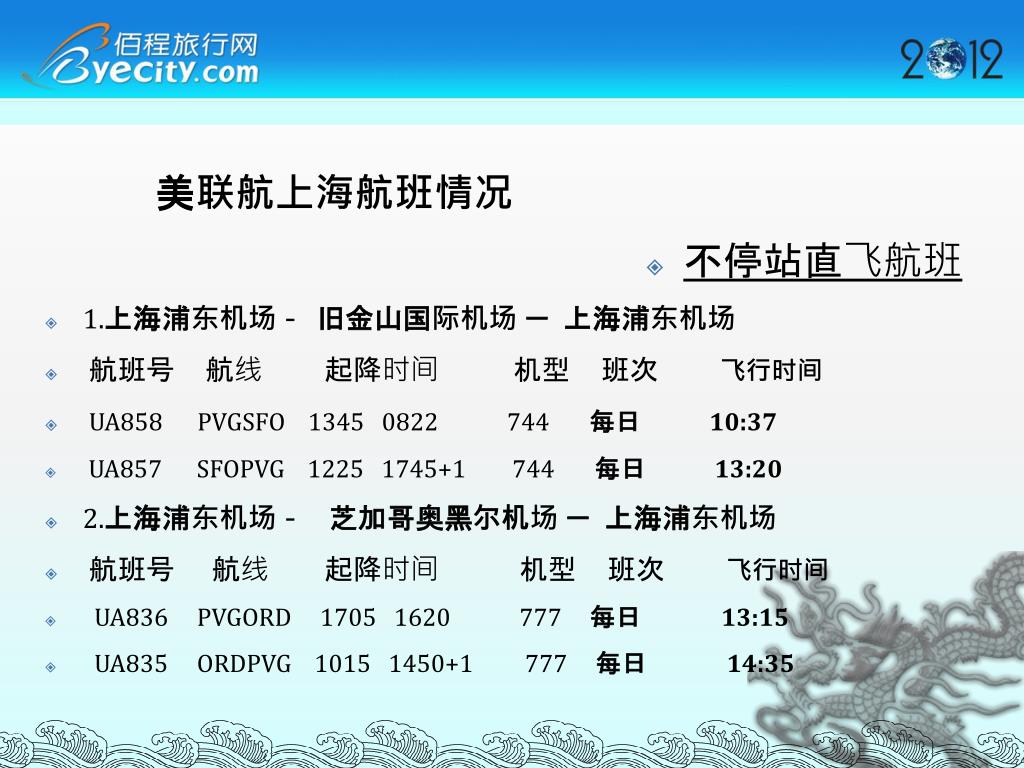 佰程旅行网
Byecity.com

2012

美联航上海航班情况

不停站直飞航班

1.上海浦东机场 - 旧金山国际机场 — 上海浦东机场

航班号 航线 起降时间 机型 班次 飞行时间

UA858 PVGSFO 1345 0822 744 每日 10:37

UA857 SFOPVG 1225 1745+1 744 每日 13:20

2.上海浦东机场 - 芝加哥奥黑尔机场 — 上海浦东机场

航班号 航线 起降时间 机型 班次 飞行时间

UA836 PVGORD 1705 1620 777 每日 13:15

UA835 ORDPVG 1015 1450+1 777 每日 14:35